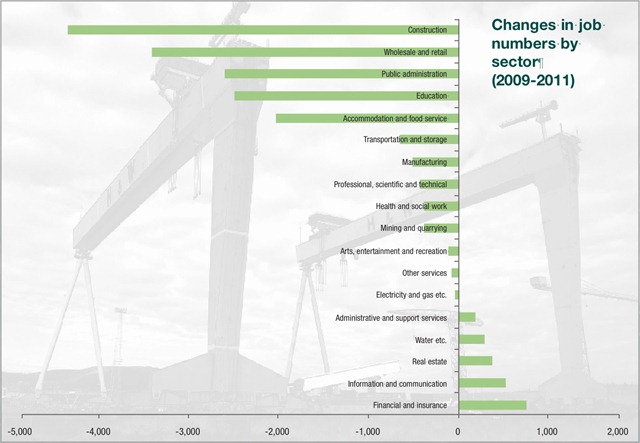 Changes in job numbers by sector¶ (2009-2011)

Construction
Wholesale and retail
Public administration
Education
Accommodation and food service
Transportation and storage
Manufacturing
Professional, scientific and technical
Health and social work
Mining and quarrying
Arts, entertainment and recreation
Other services
Electricity and gas etc.
Administrative and support services
Water etc.
Real estate
Information and communication
Financial and insurance

-5,000
-4,000
-3,000
-2,000
-1,000
0
1,000
2,000